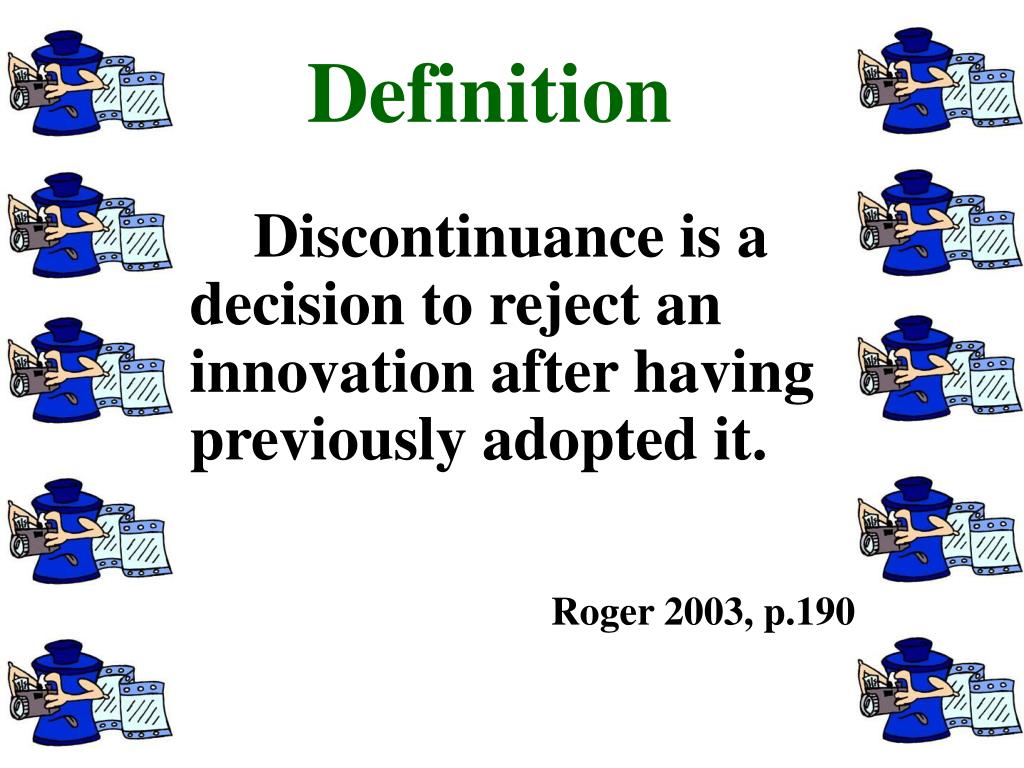 Definition

Discontinuance is a decision to reject an innovation after having previously adopted it.

Roger 2003, p.190